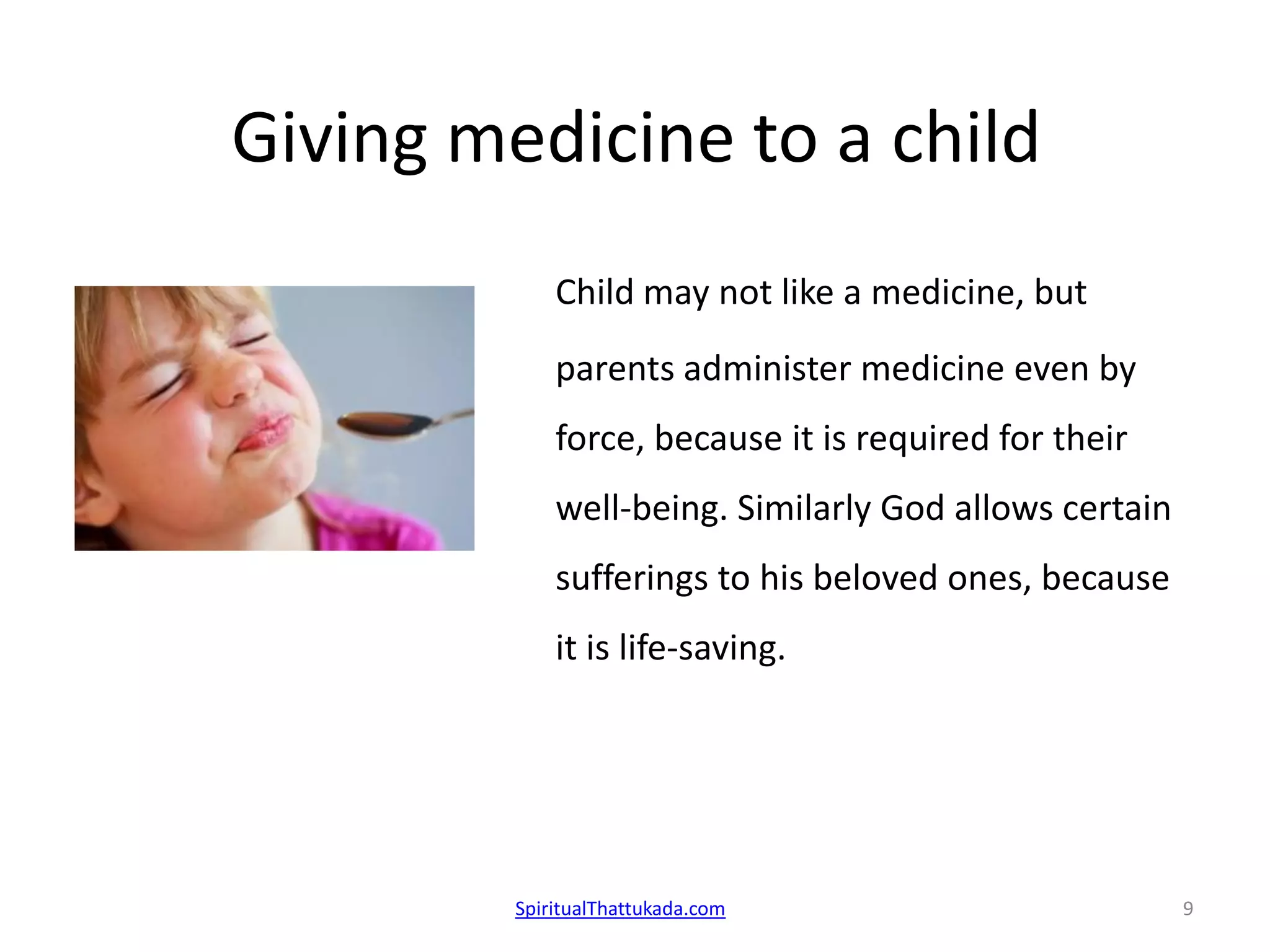 Giving medicine to a child

Child may not like a medicine, but parents administer medicine even by force, because it is required for their well-being. Similarly God allows certain sufferings to his beloved ones, because it is life-saving.

SpiritualThattukada.com

9